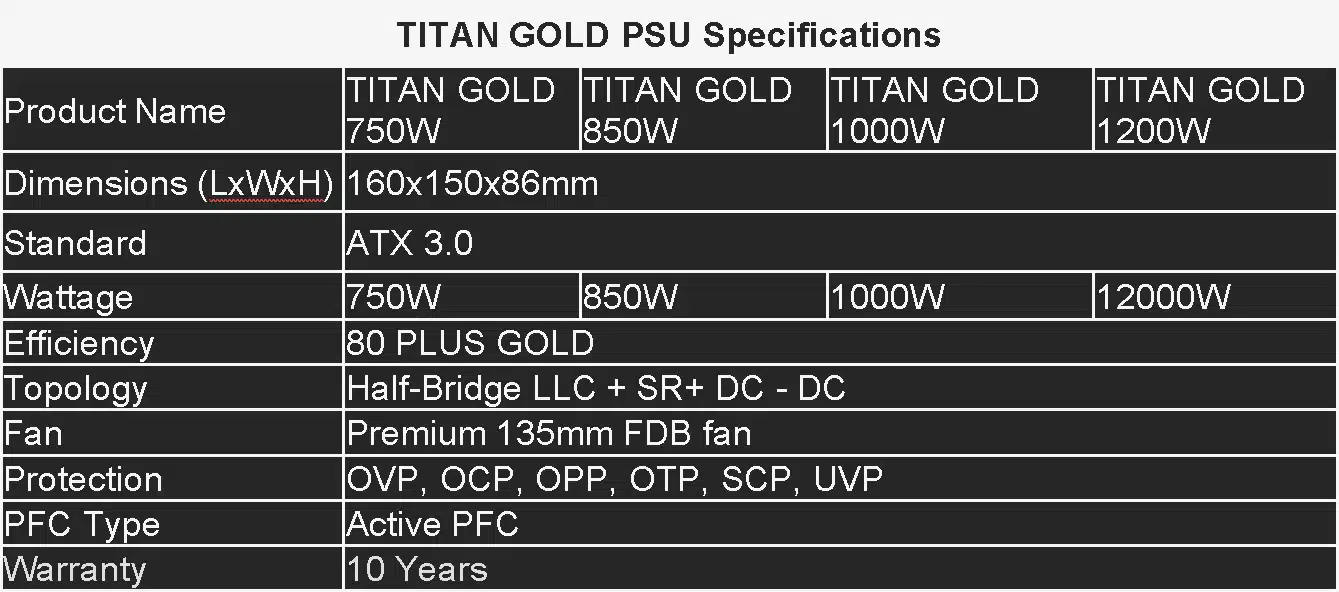 TITAN GOLD PSU Specifications

| Product Name | TITAN GOLD 750W | TITAN GOLD 850W | TITAN GOLD 1000W | TITAN GOLD 1200W |
|---|---|---|---|---|
| Dimensions (LxWxH) | 160x150x86mm | | | |
| Standard | ATX 3.0 | | | |
| Wattage | 750W | 850W | 1000W | 12000W |
| Efficiency | 80 PLUS GOLD | | | |
| Topology | Half-Bridge LLC + SR+ DC - DC | | | |
| Fan | Premium 135mm FDB fan | | | |
| Protection | OVP, OCP, OPP, OTP, SCP, UVP | | | |
| PFC Type | Active PFC | | | |
| Warranty | 10 Years | | | |